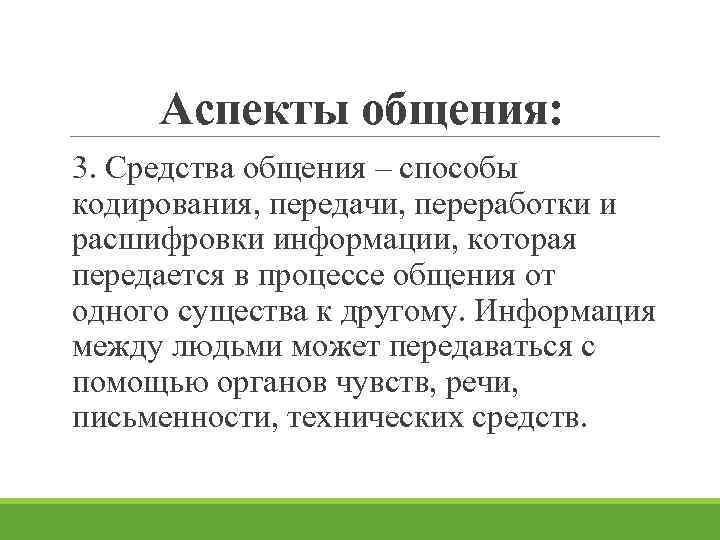 Аспекты общения:

3. Средства общения – способы кодирования, передачи, переработки и расшифровки информации, которая передается в процессе общения от одного существа к другому. Информация между людьми может передаваться с помощью органов чувств, речи, письменности, технических средств.